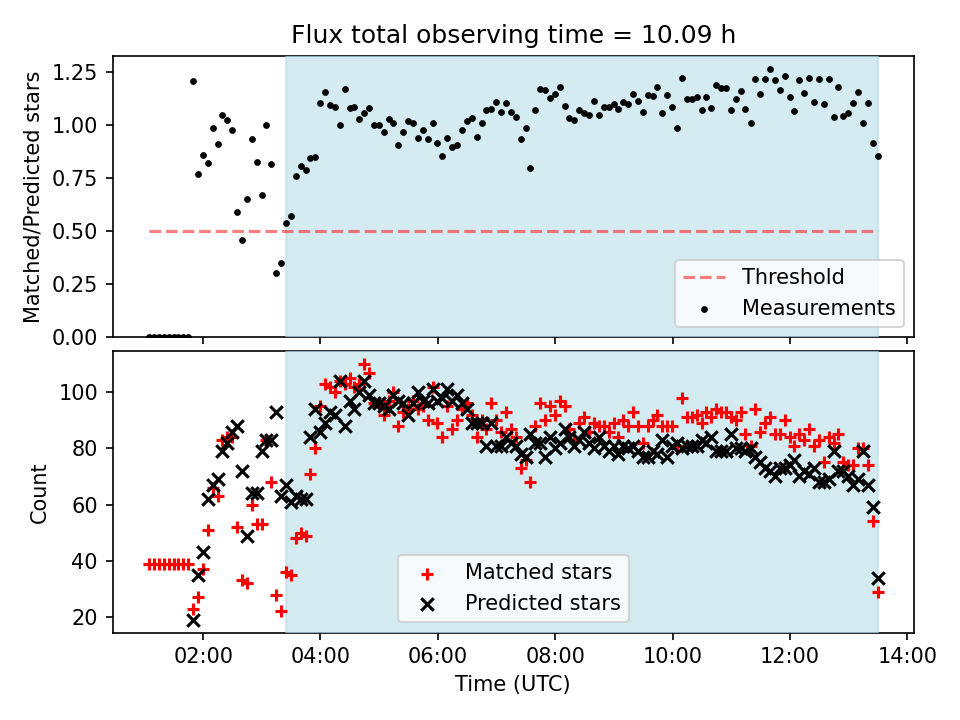 Flux total observing time = 10.09 h

Matched/Predicted stars

1.25
1.00
0.75
0.50
0.25
0.00

Threshold
Measurements

Count

100
80
60
40
20

Matched stars
Predicted stars

02:00
04:00
06:00
08:00
10:00
12:00
14:00

Time (UTC)